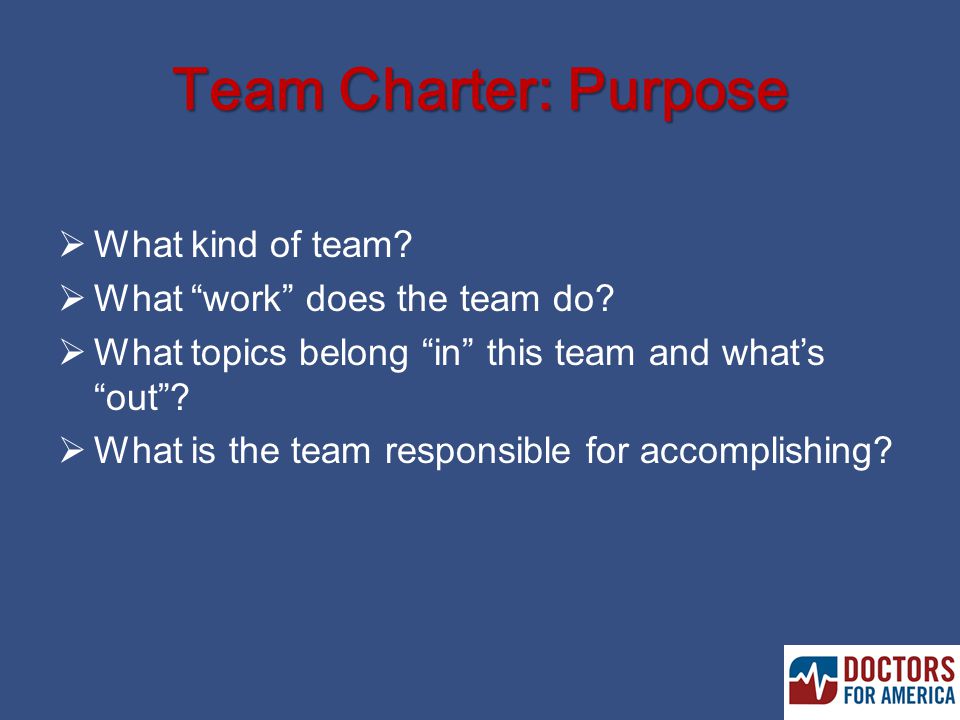 Team Charter: Purpose

➢ What kind of team?

➢ What “work” does the team do?

➢ What topics belong “in” this team and what’s “out”?

➢ What is the team responsible for accomplishing?

DOCTORS FOR AMERICA